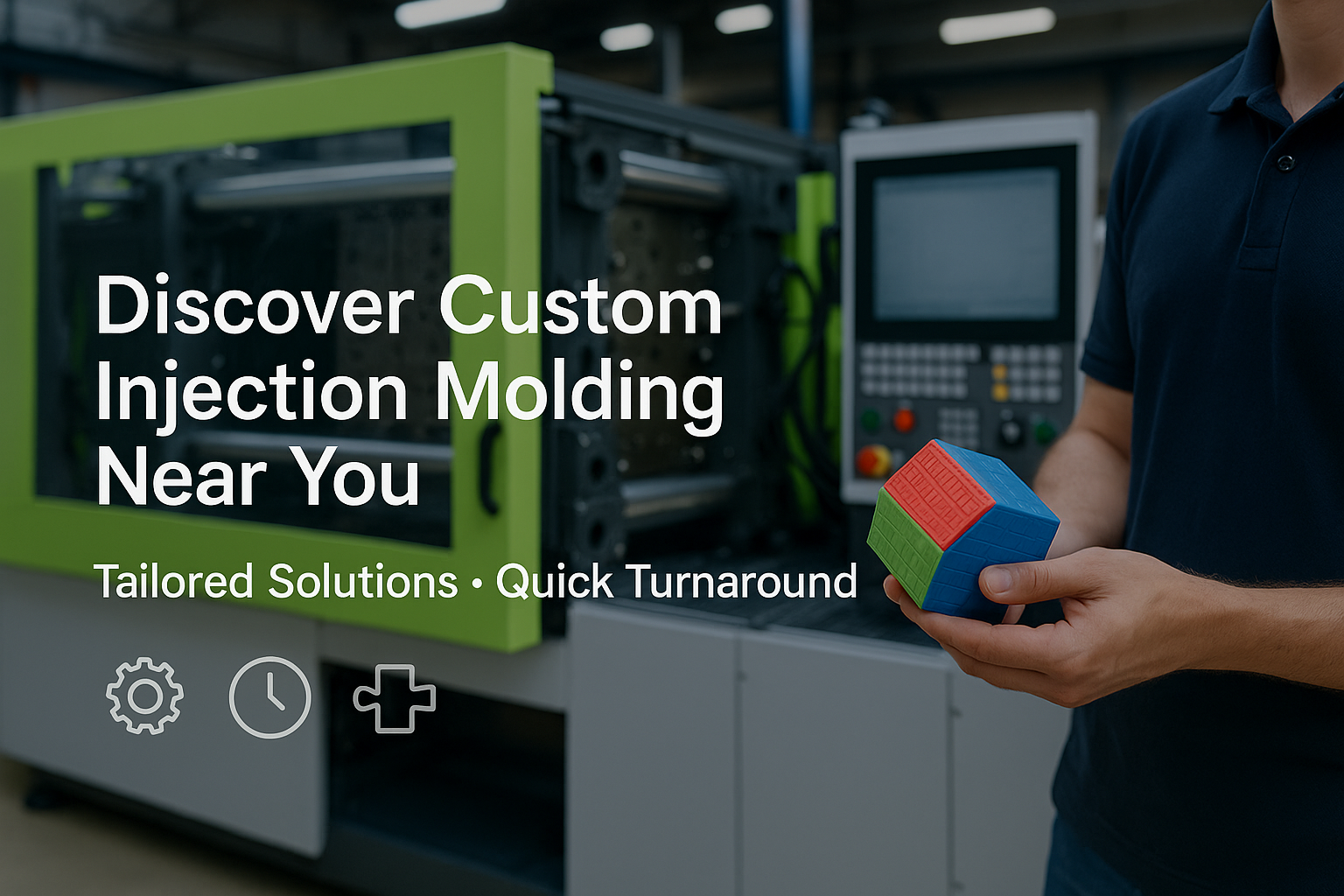 Discover Custom Injection Molding Near You

Tailored Solutions • Quick Turnaround